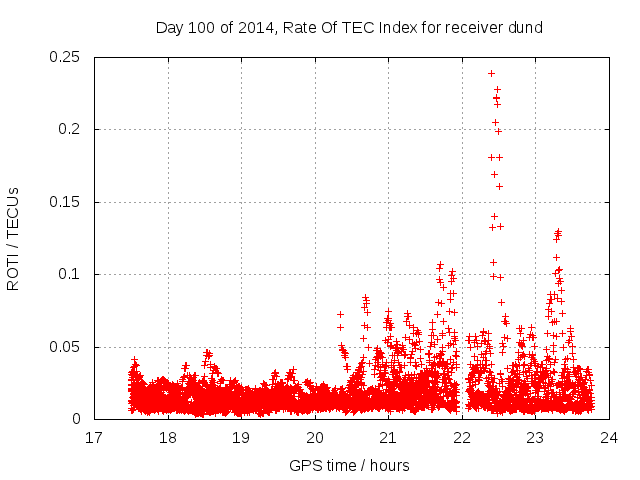 Day 100 of 2014, Rate Of TEC Index for receiver dund

ROTI / TECUs

0.25
0.2
0.15
0.1
0.05
0

17 18 19 20 21 22 23 24

GPS time / hours